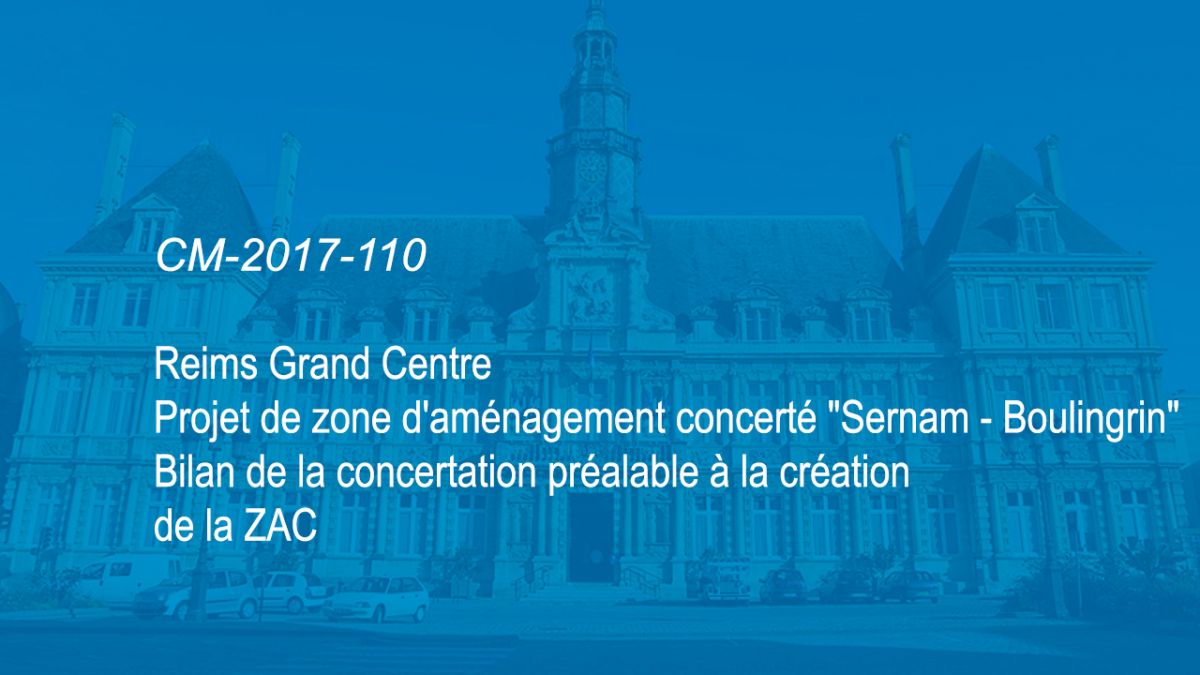 CM-2017-110

Reims Grand Centre
Projet de zone d'aménagement concerté "Sernam - Boulingrin"
Bilan de la concertation préalable à la création de la ZAC